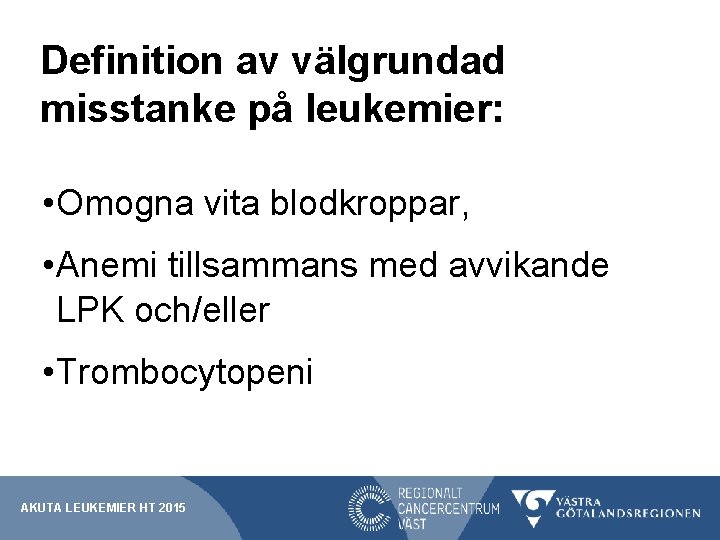 Definition av välgrundad misstanke på leukemier:

•Omogna vita blodkroppar,

•Anemi tillsammans med avvikande LPK och/eller

•Trombocytopeni

AKUTA LEUKEMIER HT 2015

REGIONALT CANCERCENTRUM VÄST

VÄSTRA GÖTALANDSREGIONEN